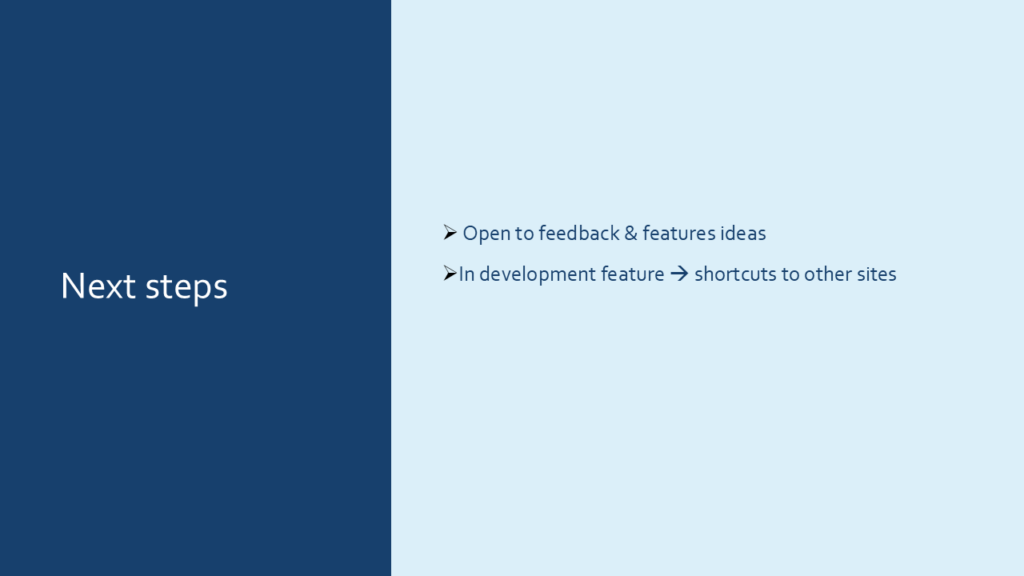 Next steps

➢ Open to feedback & features ideas

➢In development feature → shortcuts to other sites